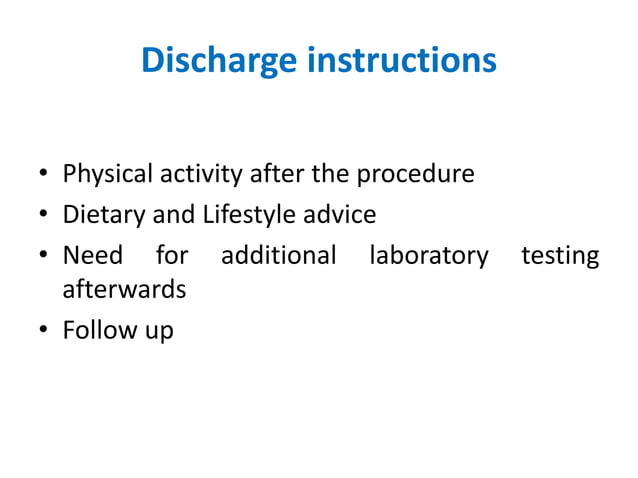 Discharge instructions

• Physical activity after the procedure
• Dietary and Lifestyle advice
• Need for additional laboratory testing afterwards
• Follow up